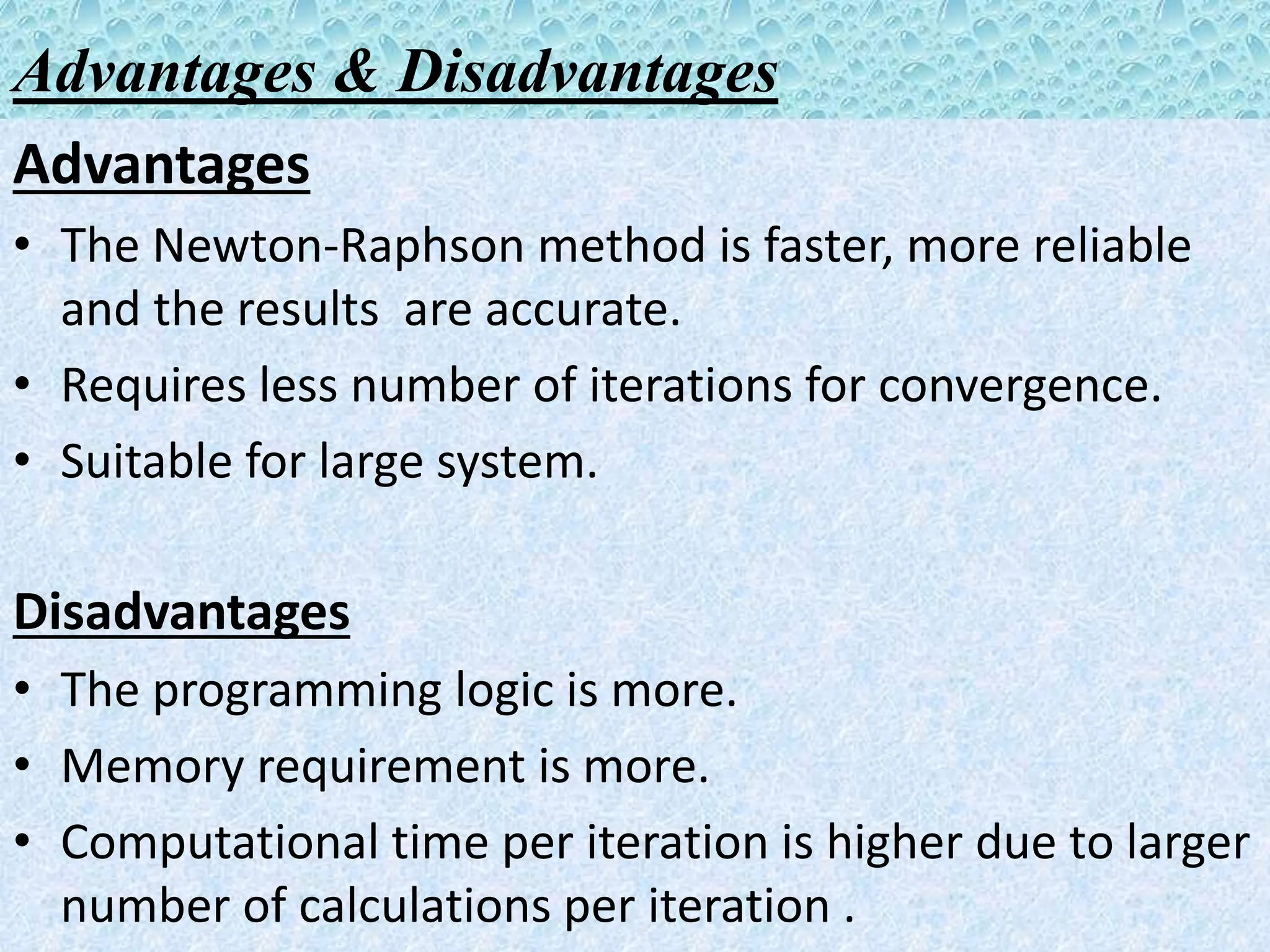 Advantages & Disadvantages

Advantages

• The Newton-Raphson method is faster, more reliable and the results  are accurate.
• Requires less number of iterations for convergence.
• Suitable for large system.

Disadvantages

• The programming logic is more.
• Memory requirement is more.
• Computational time per iteration is higher due to larger number of calculations per iteration .